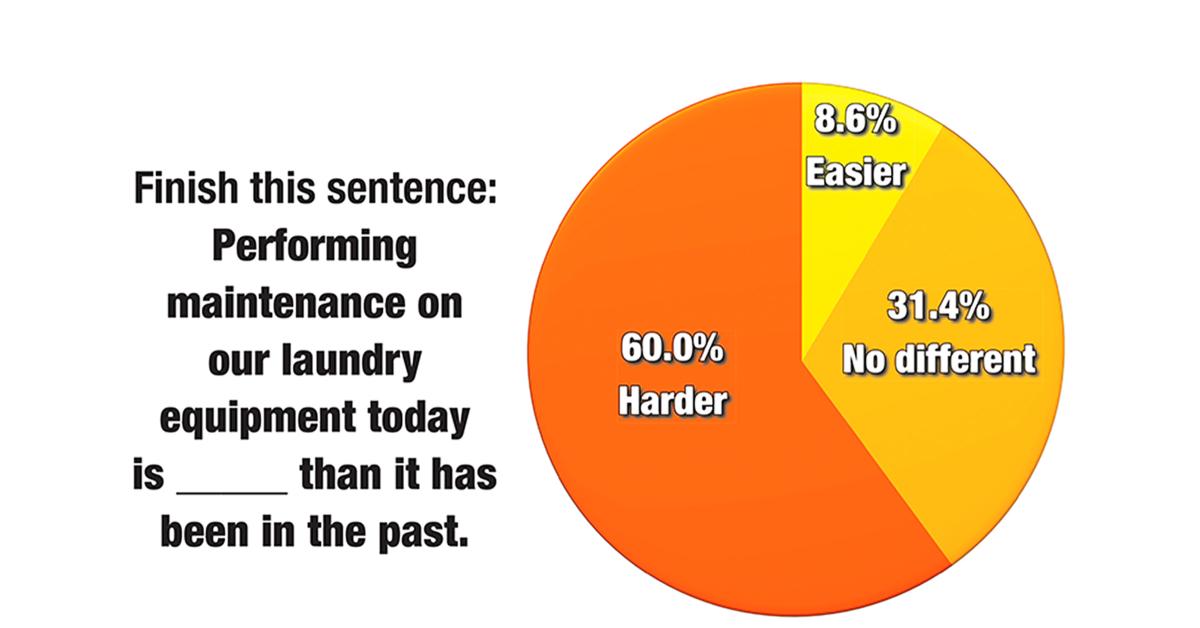 Finish this sentence: Performing maintenance on our laundry equipment today is _____ than it has been in the past.

8.6%
Easier

31.4%
No different

60.0%
Harder